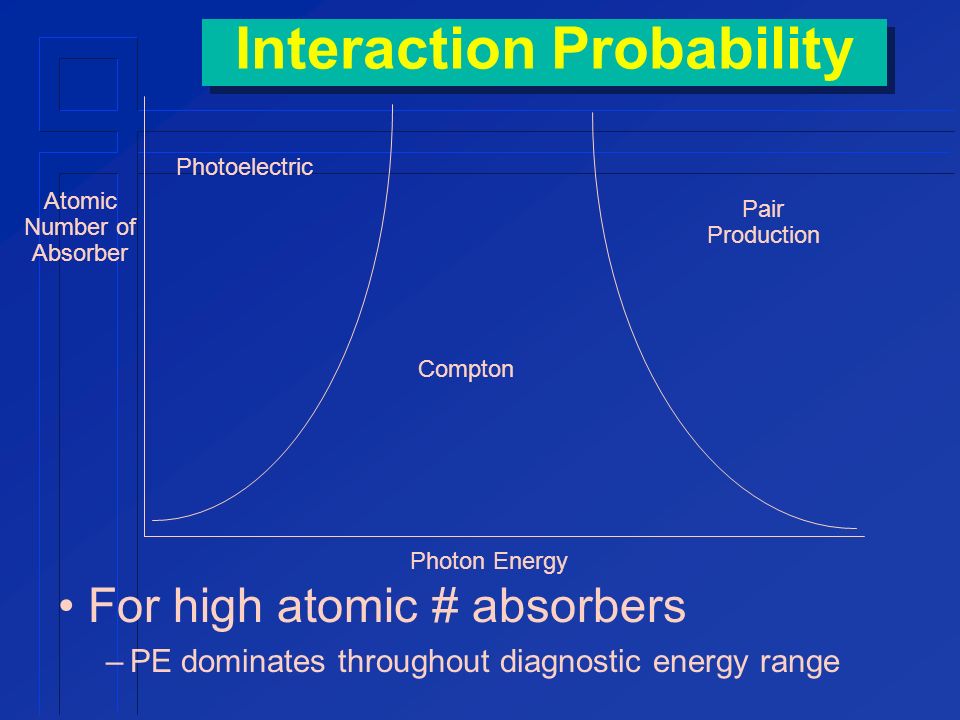 Interaction Probability

Atomic Number of Absorber

Photoelectric

Pair Production

Compton

Photon Energy

• For high atomic # absorbers

– PE dominates throughout diagnostic energy range